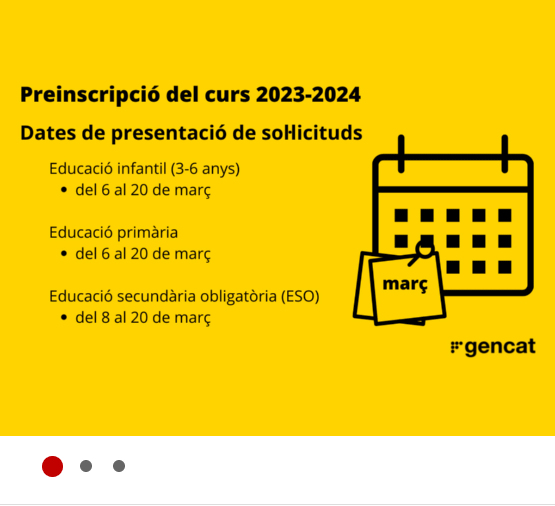 Preinscripció del curs 2023-2024

Dates de presentació de sol·licituds

Educació infantil (3-6 anys)
• del 6 al 20 de març

Educació primària
• del 6 al 20 de març

Educació secundària obligatòria (ESO)
• del 8 al 20 de març

març

gencat